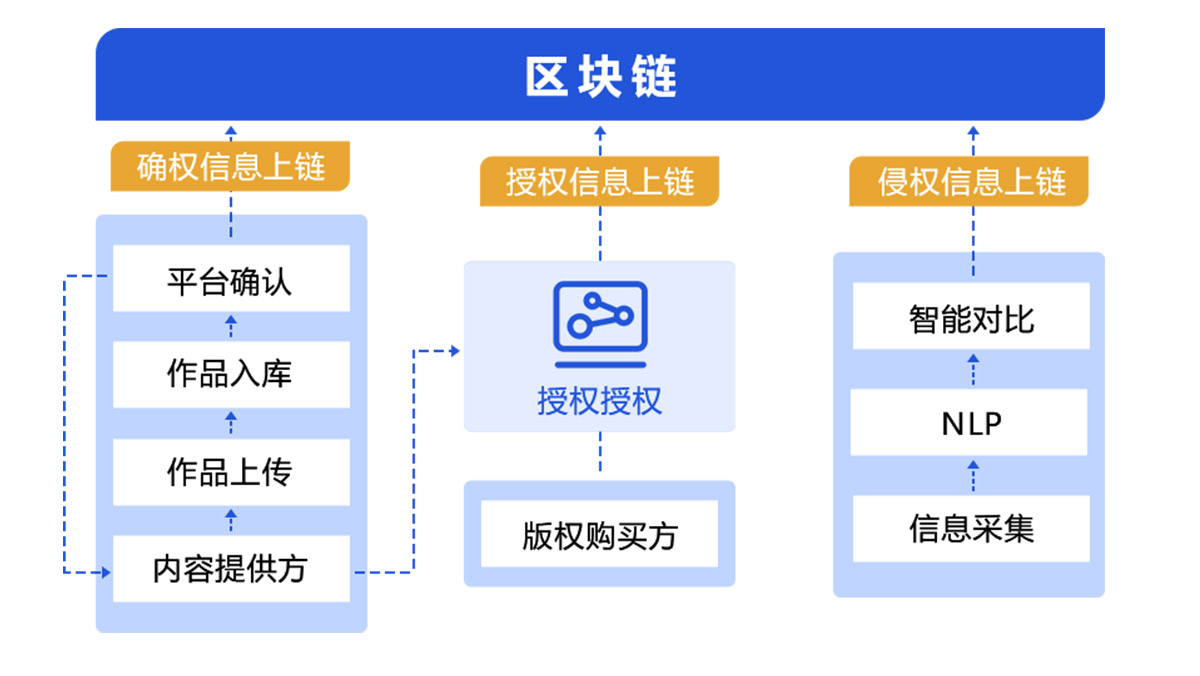 区块链

确权信息上链

平台确认

作品入库

作品上传

内容提供方

授权信息上链

授权授权

版权购买方

侵权信息上链

智能对比

NLP

信息采集